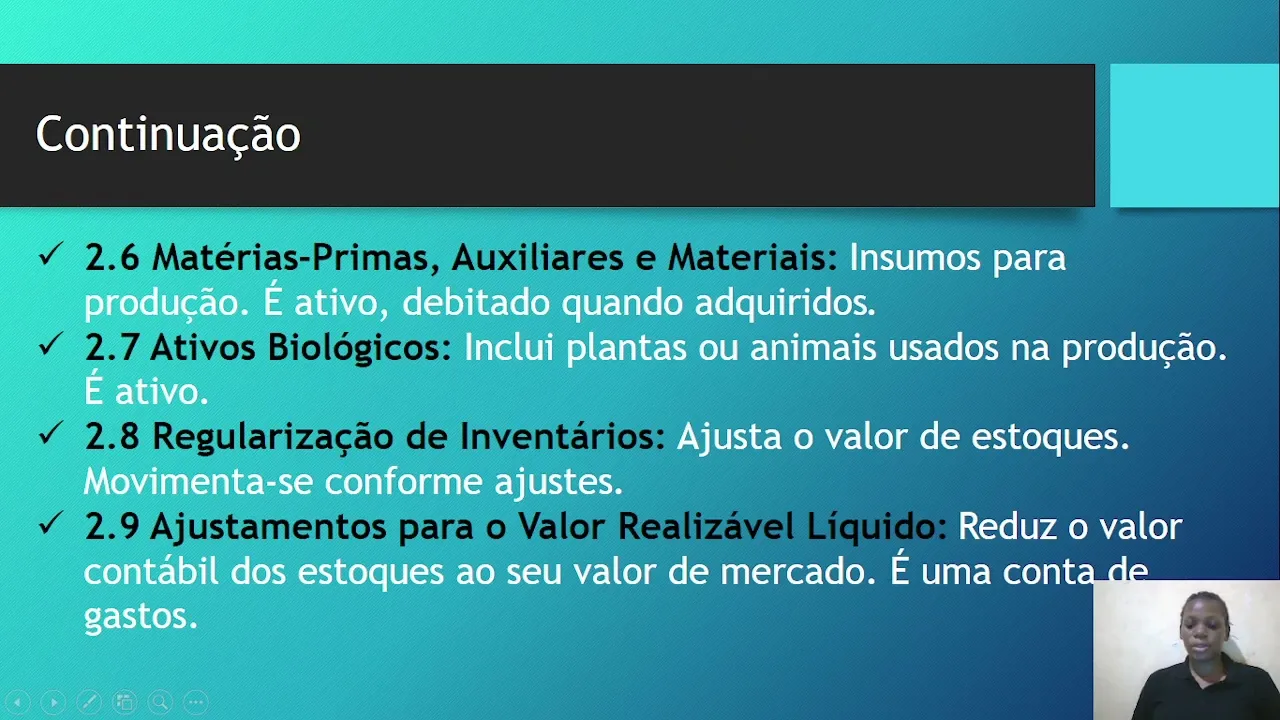 Continuação

✓ 2.6 Matérias-Primas, Auxiliares e Materiais: Insumos para produção. É ativo, debitado quando adquiridos.
✓ 2.7 Ativos Biológicos: Inclui plantas ou animais usados na produção. É ativo.
✓ 2.8 Regularização de Inventários: Ajusta o valor de estoques. Movimenta-se conforme ajustes.
✓ 2.9 Ajustamentos para o Valor Realizável Líquido: Reduz o valor contábil dos estoques ao seu valor de mercado. É uma conta de gastos.